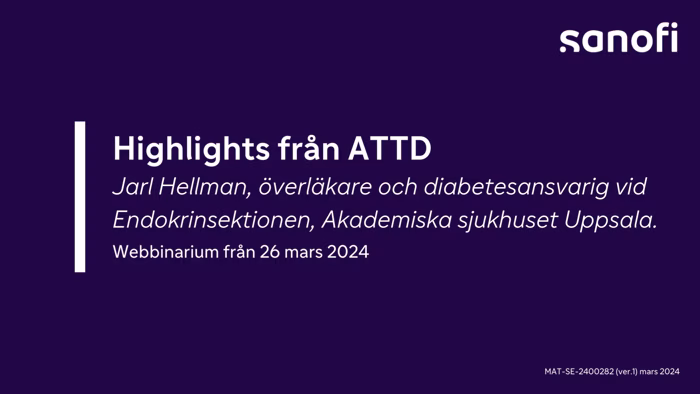 sanofi

Highlights från ATTD

Jarl Hellman, överläkare och diabetesansvarig vid Endokrinsektionen, Akademiska sjukhuset Uppsala.

Webbinarium från 26 mars 2024

MAT-SE-2400282 (ver.1) mars 2024